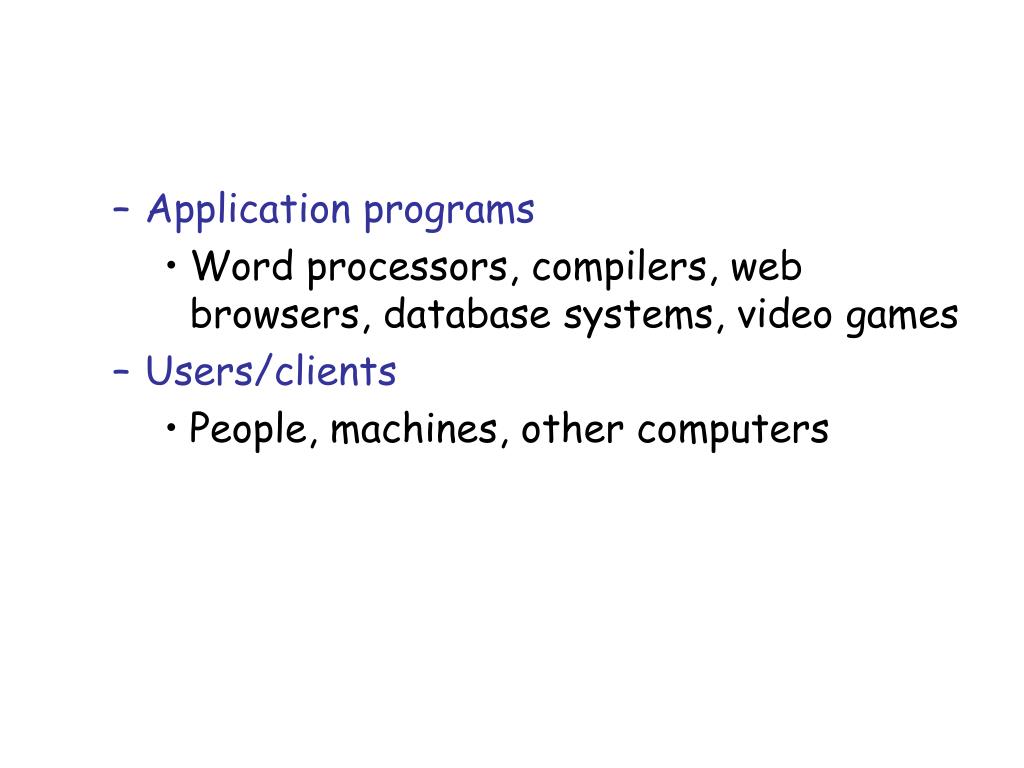 – Application programs

• Word processors, compilers, web browsers, database systems, video games

– Users/clients

• People, machines, other computers